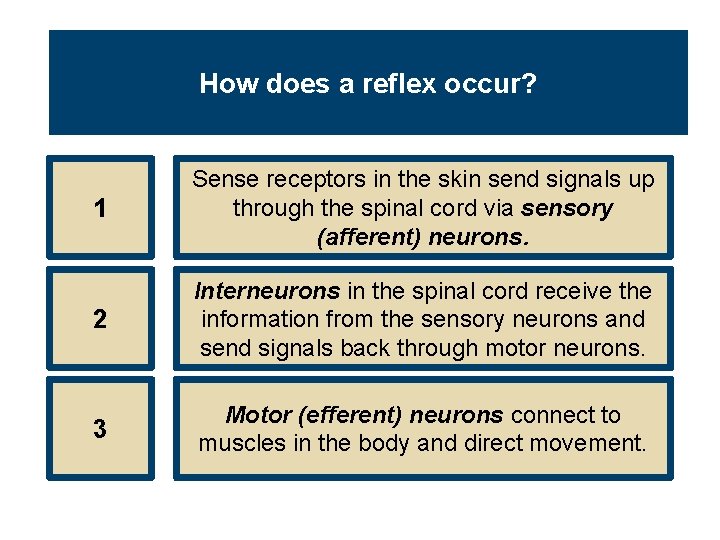 How does a reflex occur?

1

Sense receptors in the skin send signals up through the spinal cord via sensory (afferent) neurons.

2

Interneurons in the spinal cord receive the information from the sensory neurons and send signals back through motor neurons.

3

Motor (efferent) neurons connect to muscles in the body and direct movement.